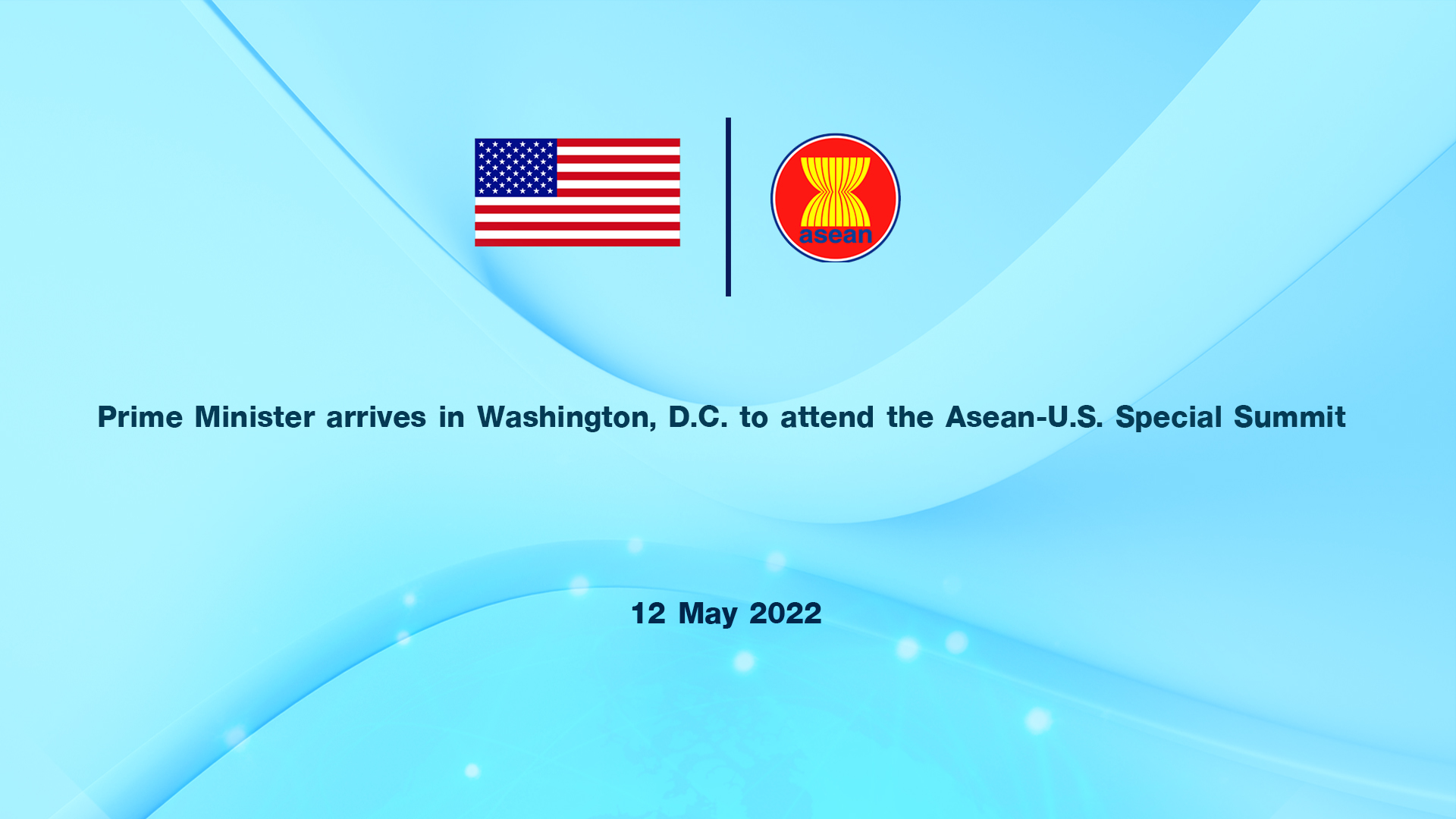 asean

Prime Minister arrives in Washington, D.C. to attend the Asean-U.S. Special Summit

12 May 2022